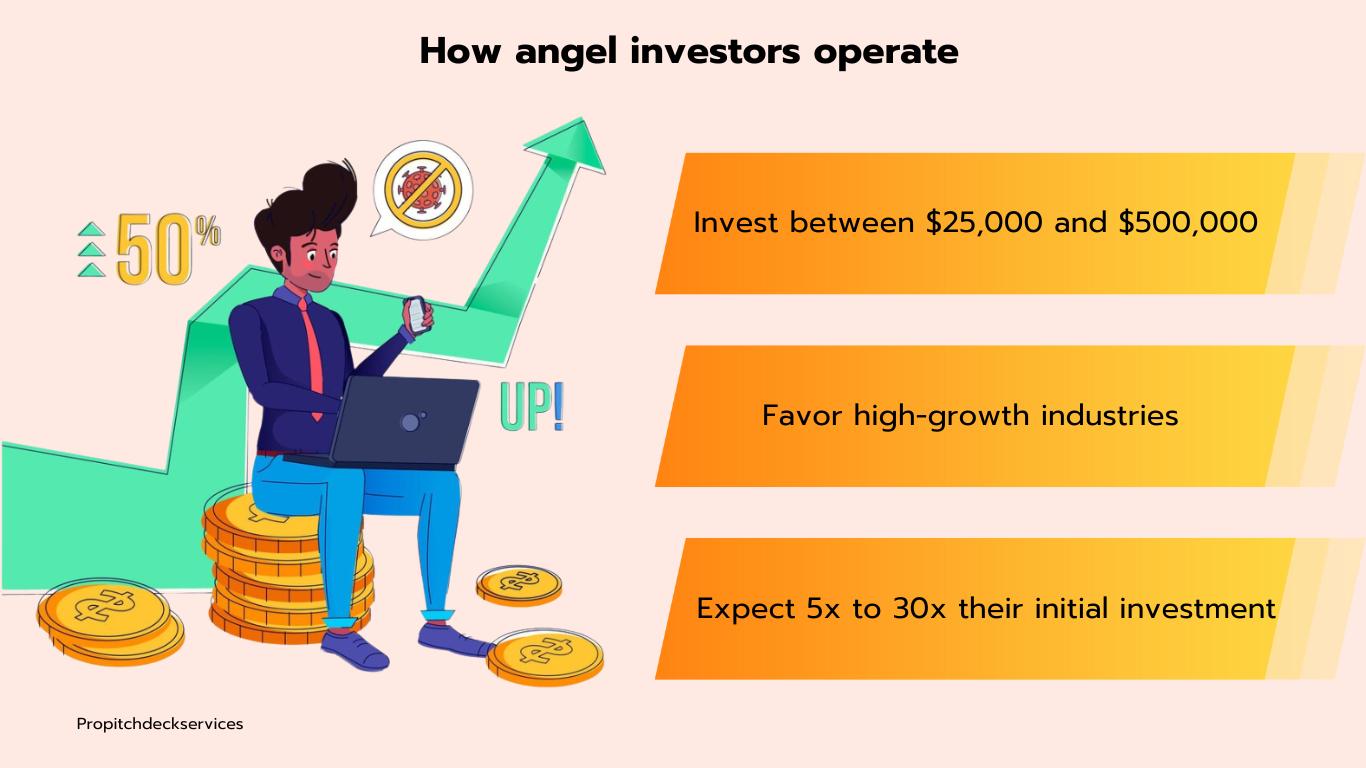 How angel investors operate

50%

UP!

Invest between \$25,000 and \$500,000

Favor high-growth industries

Expect 5x to 30x their initial investment

Propitchdeckservices